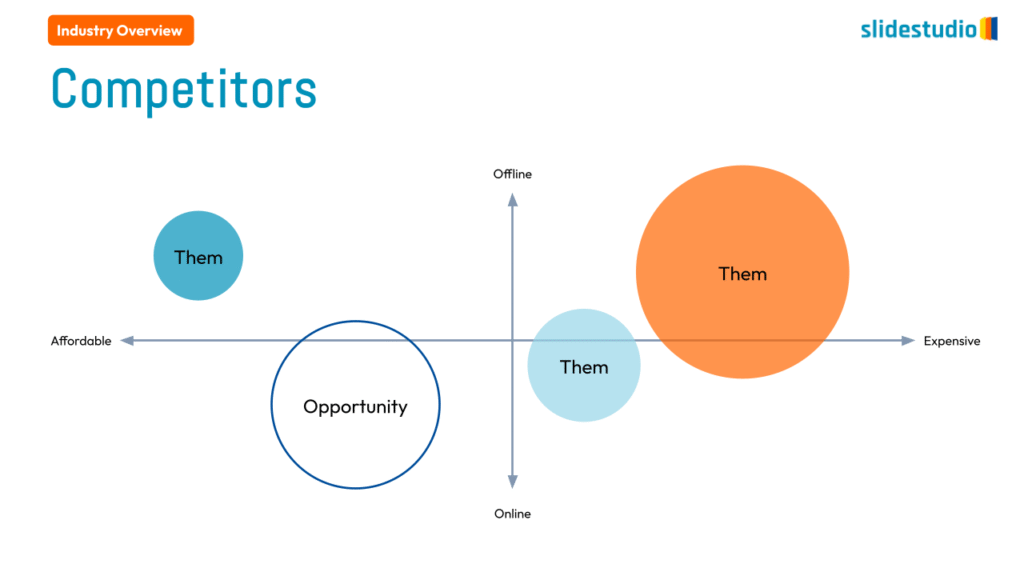 Industry Overview

slidestudio

Competitors

Offline

Them

Them

Affordable

Expensive

Them

Opportunity

Online